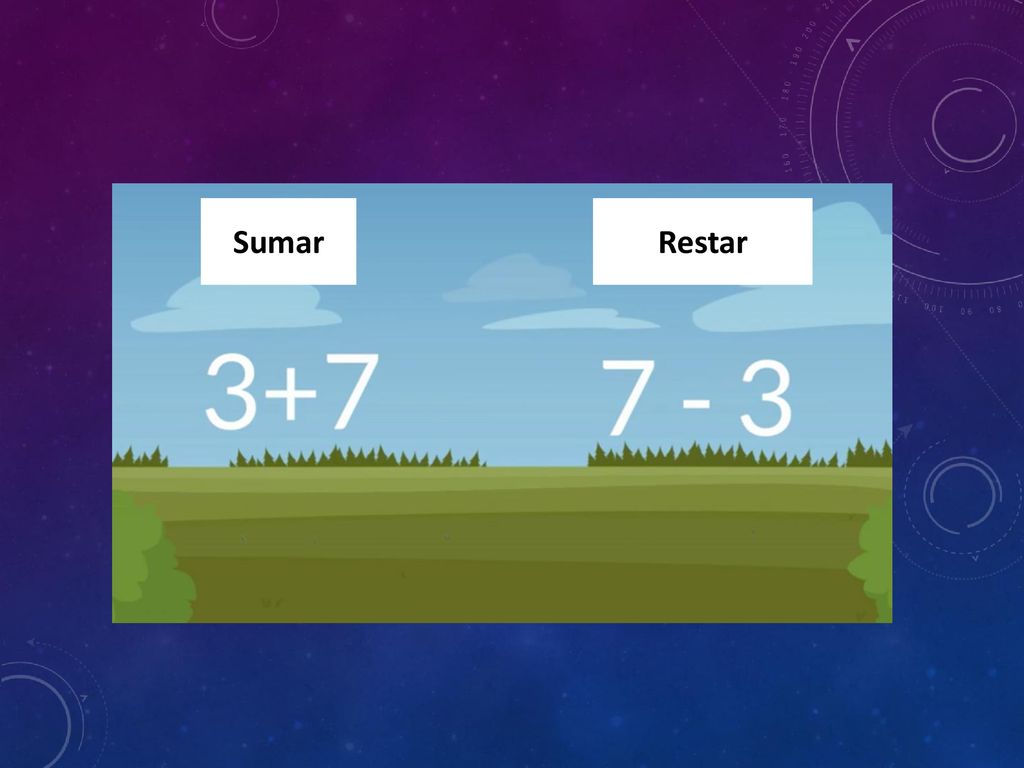 Sumar

Restar

$3+7$

$7 - 3$